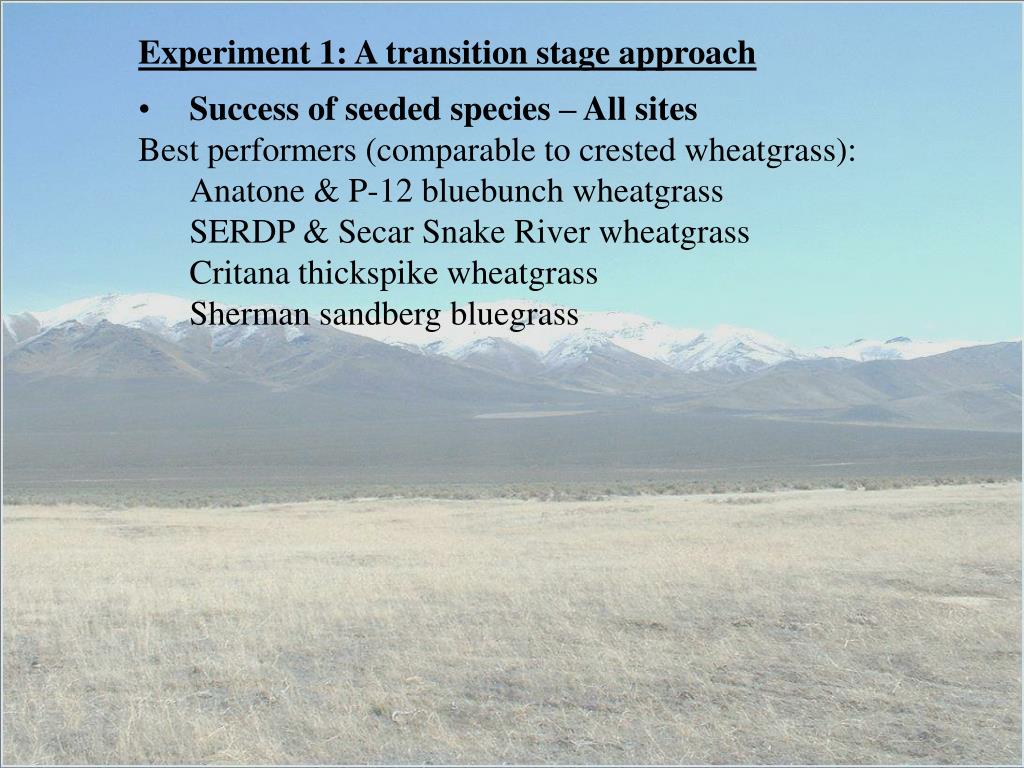 Experiment 1: A transition stage approach

• Success of seeded species – All sites

Best performers (comparable to crested wheatgrass):
Anatone & P-12 bluebunch wheatgrass
SERDP & Secar Snake River wheatgrass
Critana thickspike wheatgrass
Sherman sandberg bluegrass